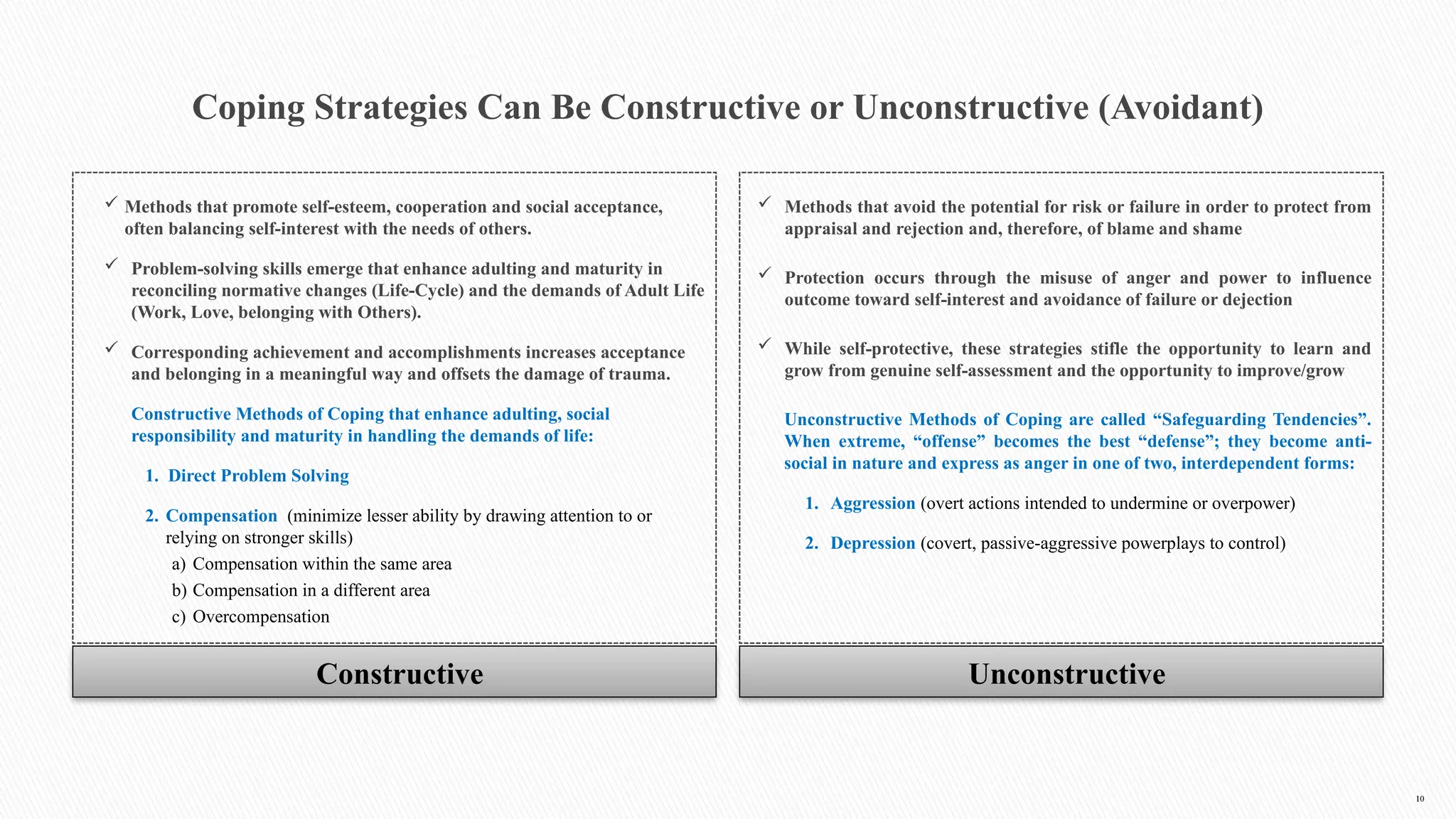 Coping Strategies Can Be Constructive or Unconstructive (Avoidant)

✓ Methods that promote self-esteem, cooperation and social acceptance, often balancing self-interest with the needs of others.

✓ Problem-solving skills emerge that enhance adulting and maturity in reconciling normative changes (Life-Cycle) and the demands of Adult Life (Work, Love, belonging with Others).

✓ Corresponding achievement and accomplishments increases acceptance and belonging in a meaningful way and offsets the damage of trauma.

Constructive Methods of Coping that enhance adulting, social responsibility and maturity in handling the demands of life:

1. Direct Problem Solving

2. Compensation (minimize lesser ability by drawing attention to or relying on stronger skills)
a) Compensation within the same area
b) Compensation in a different area
c) Overcompensation

Constructive

✓ Methods that avoid the potential for risk or failure in order to protect from appraisal and rejection and, therefore, of blame and shame

✓ Protection occurs through the misuse of anger and power to influence outcome toward self-interest and avoidance of failure or dejection

✓ While self-protective, these strategies stifle the opportunity to learn and grow from genuine self-assessment and the opportunity to improve/grow

Unconstructive Methods of Coping are called “Safeguarding Tendencies”. When extreme, “offense” becomes the best “defense”; they become anti-social in nature and express as anger in one of two, interdependent forms:

1. Aggression (overt actions intended to undermine or overpower)

2. Depression (covert, passive-aggressive powerplays to control)

Unconstructive

10